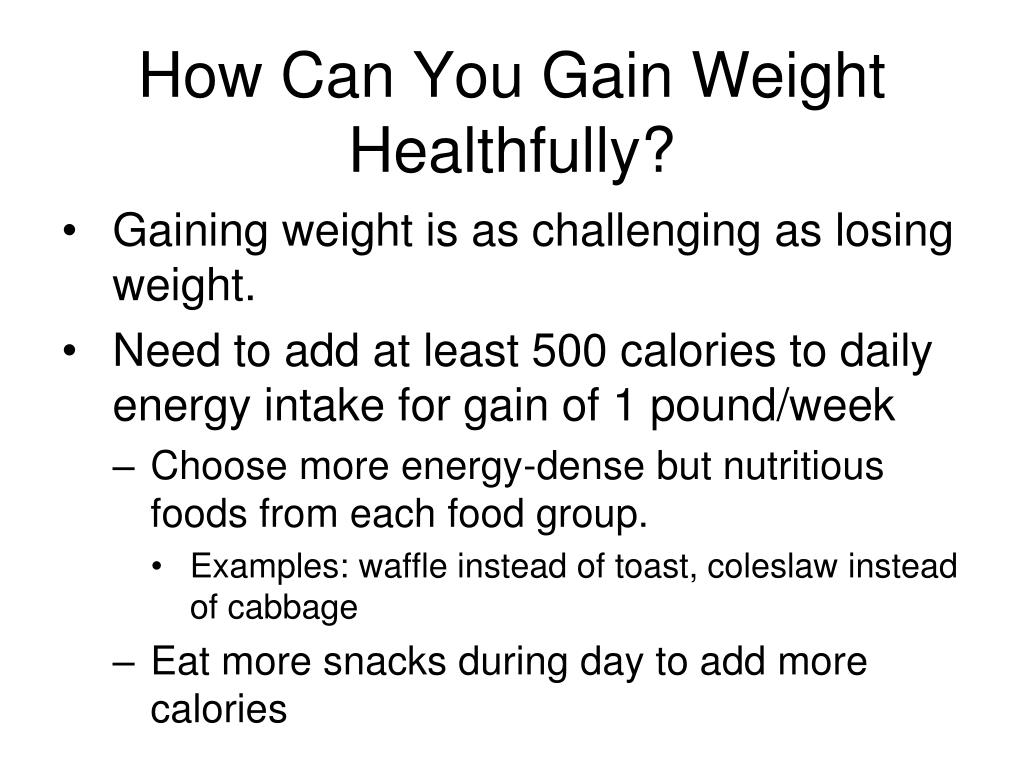 How Can You Gain Weight Healthfully?

• Gaining weight is as challenging as losing weight.
• Need to add at least 500 calories to daily energy intake for gain of 1 pound/week
– Choose more energy-dense but nutritious foods from each food group.
• Examples: waffle instead of toast, coleslaw instead of cabbage
– Eat more snacks during day to add more calories